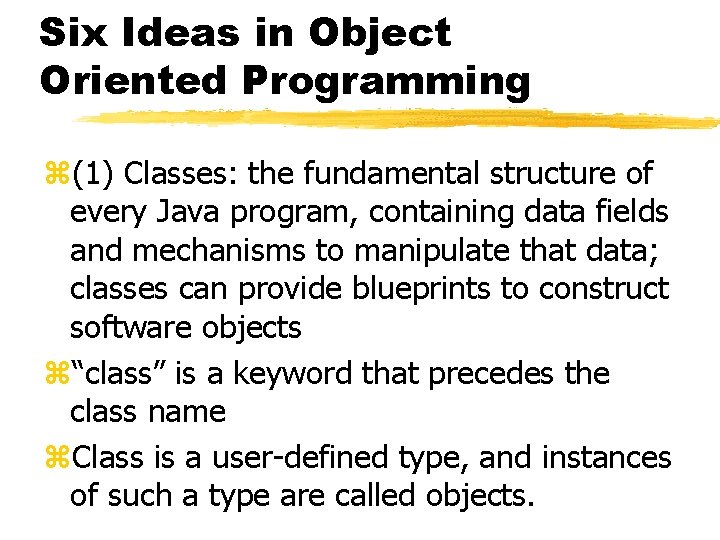 Six Ideas in Object Oriented Programming

⌘(1) Classes: the fundamental structure of every Java program, containing data fields and mechanisms to manipulate that data; classes can provide blueprints to construct software objects

⌘“class” is a keyword that precedes the class name

⌘Class is a user-defined type, and instances of such a type are called objects.